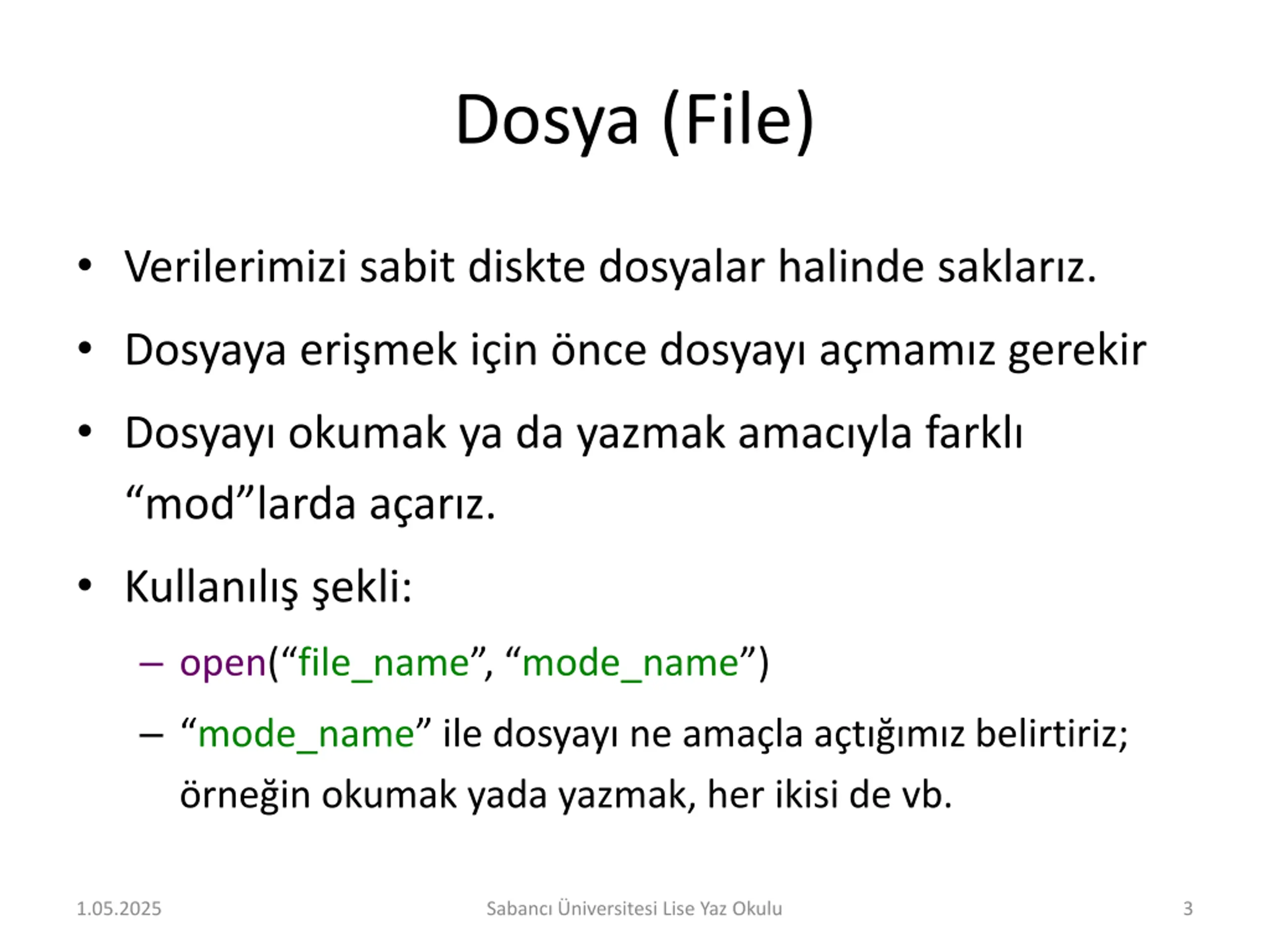 Dosya (File)

• Verilerimizi sabit diskte dosyalar halinde saklarız.

• Dosyaya erişmek için önce dosyayı açmamız gerekir

• Dosyayı okumak ya da yazmak amacıyla farklı “mod”larda açarız.

• Kullanılış şekli:

– open(“file_name”, “mode_name”)

– “mode_name” ile dosyayı ne amaçla açtığımız belirtiriz; örneğin okumak yada yazmak, her ikisi de vb.

1.05.2025

Sabancı Üniversitesi Lise Yaz Okulu

3